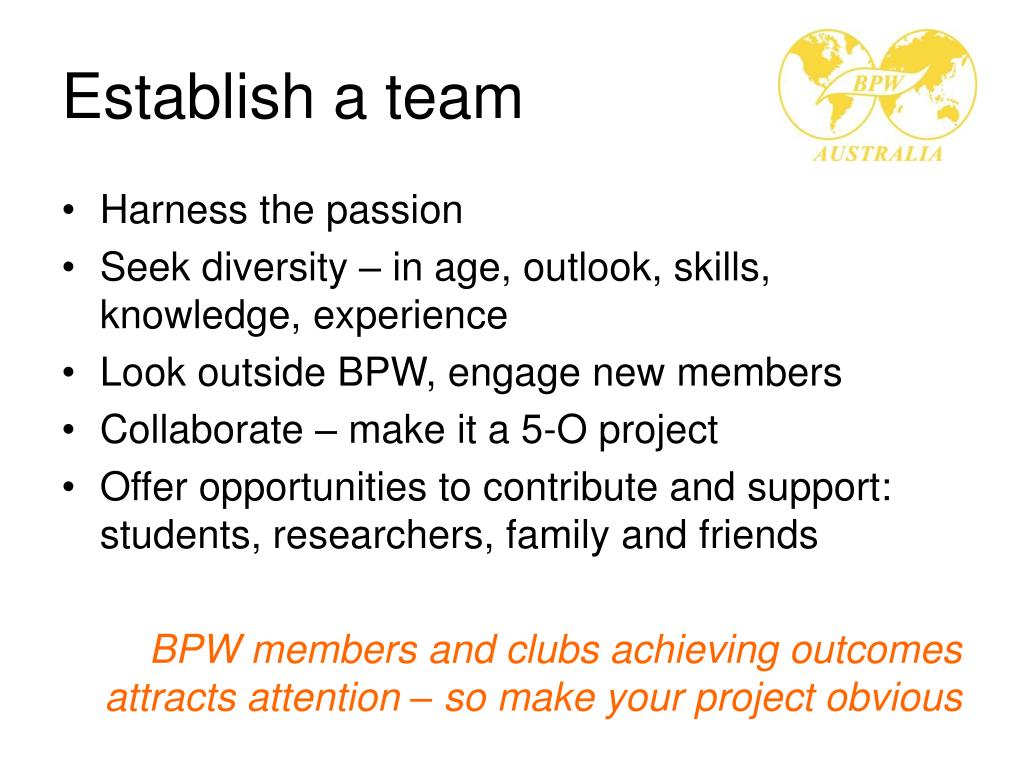 Establish a team

BPW
AUSTRALIA

• Harness the passion
• Seek diversity – in age, outlook, skills, knowledge, experience
• Look outside BPW, engage new members
• Collaborate – make it a 5-O project
• Offer opportunities to contribute and support: students, researchers, family and friends

BPW members and clubs achieving outcomes attracts attention – so make your project obvious